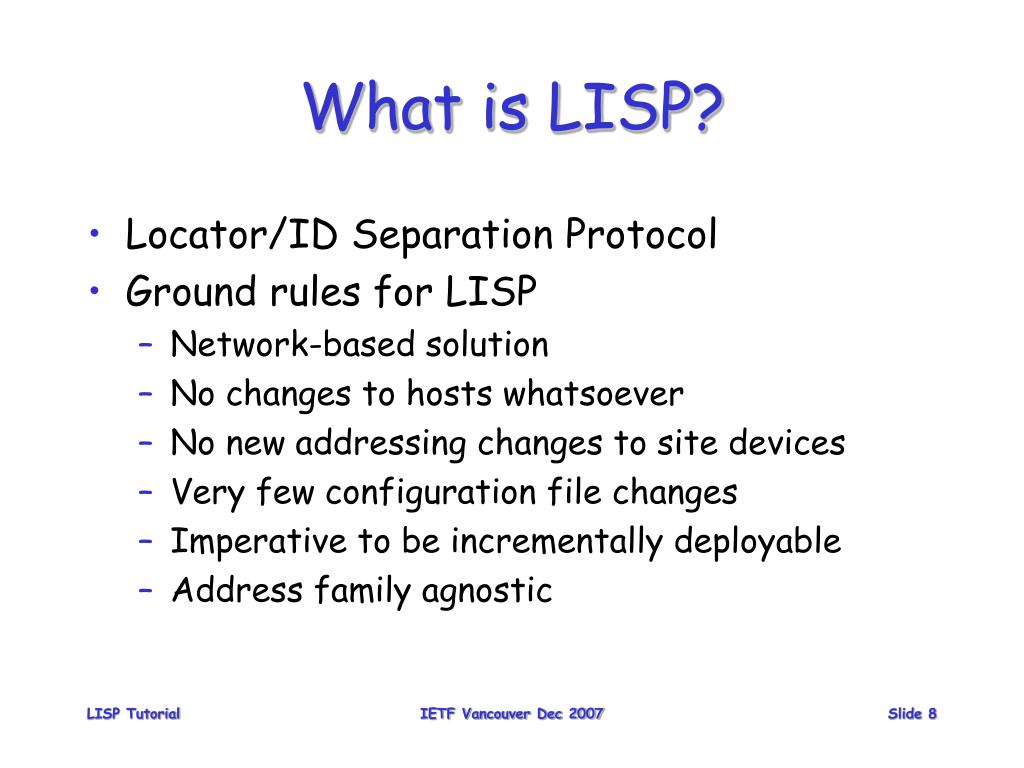 What is LISP?

• Locator/ID Separation Protocol
• Ground rules for LISP
– Network-based solution
– No changes to hosts whatsoever
– No new addressing changes to site devices
– Very few configuration file changes
– Imperative to be incrementally deployable
– Address family agnostic

LISP Tutorial

IETF Vancouver Dec 2007

Slide 8